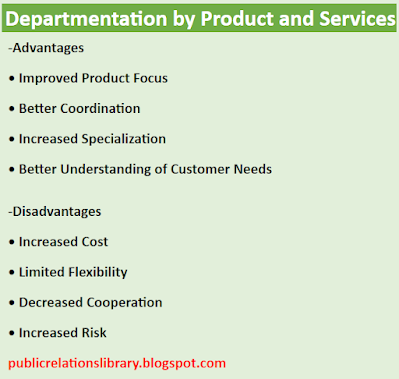 Departmentation by Product and Services

-Advantages

• Improved Product Focus

• Better Coordination

• Increased Specialization

• Better Understanding of Customer Needs

-Disadvantages

• Increased Cost

• Limited Flexibility

• Decreased Cooperation

• Increased Risk

publicrelationslibrary.blogspot.com